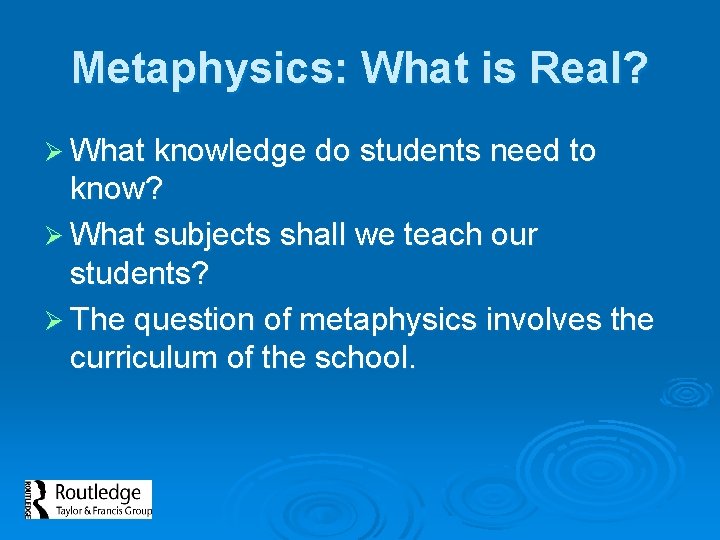 Metaphysics: What is Real?

➢ What knowledge do students need to know?

➢ What subjects shall we teach our students?

➢ The question of metaphysics involves the curriculum of the school.

ROUTLEDGE Routledge
Taylor & Francis Group